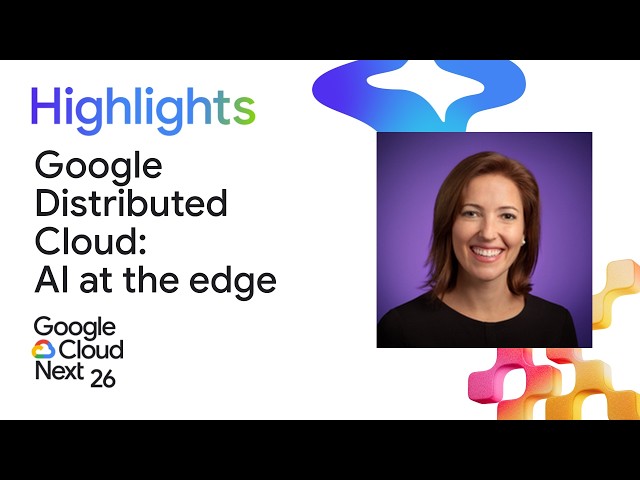 Highlights

Google Distributed Cloud: AI at the edge

Google Cloud Next 26